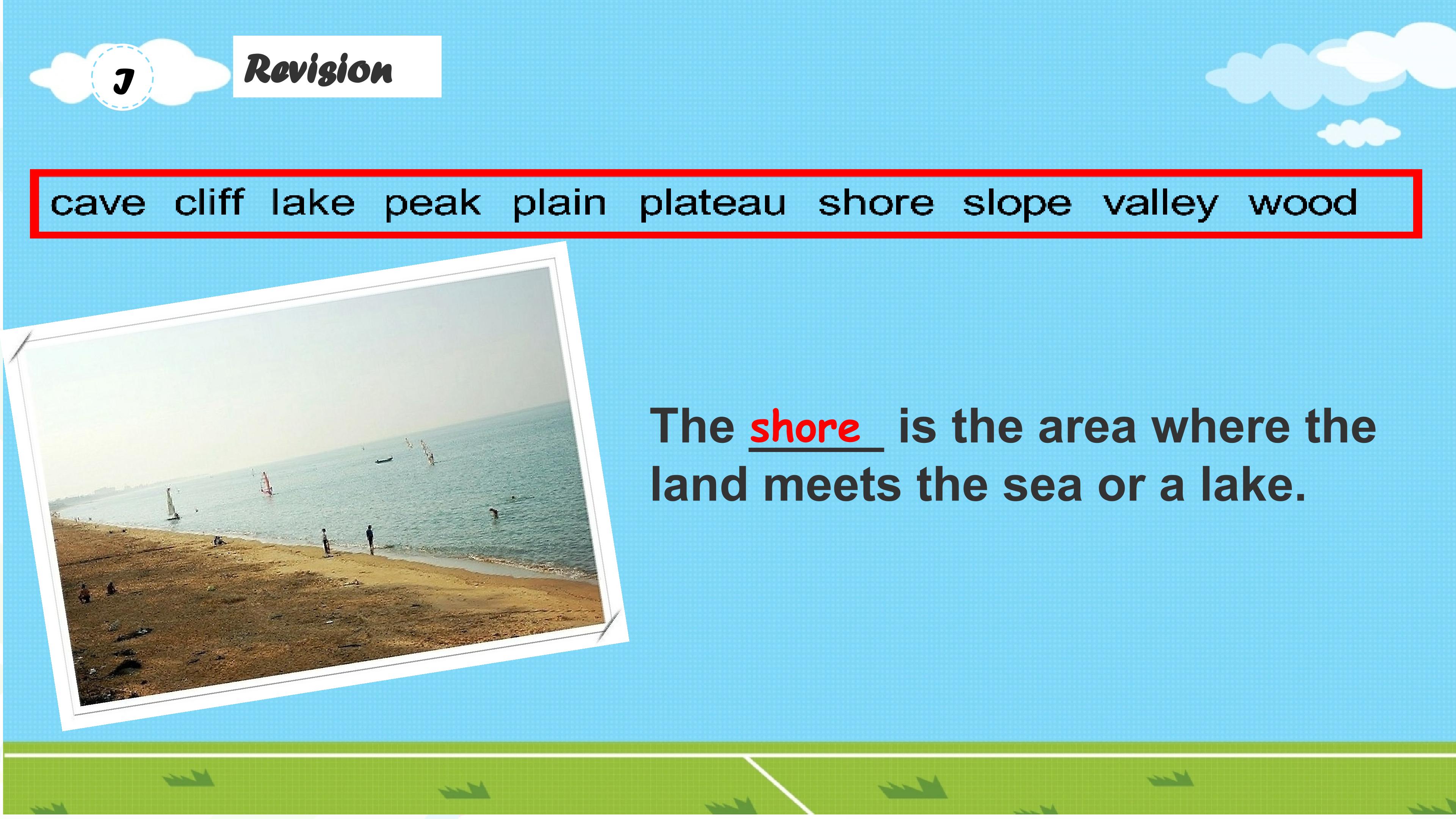 J

Revision

cave cliff lake peak plain plateau shore slope valley wood

The shore is the area where the land meets the sea or a lake.